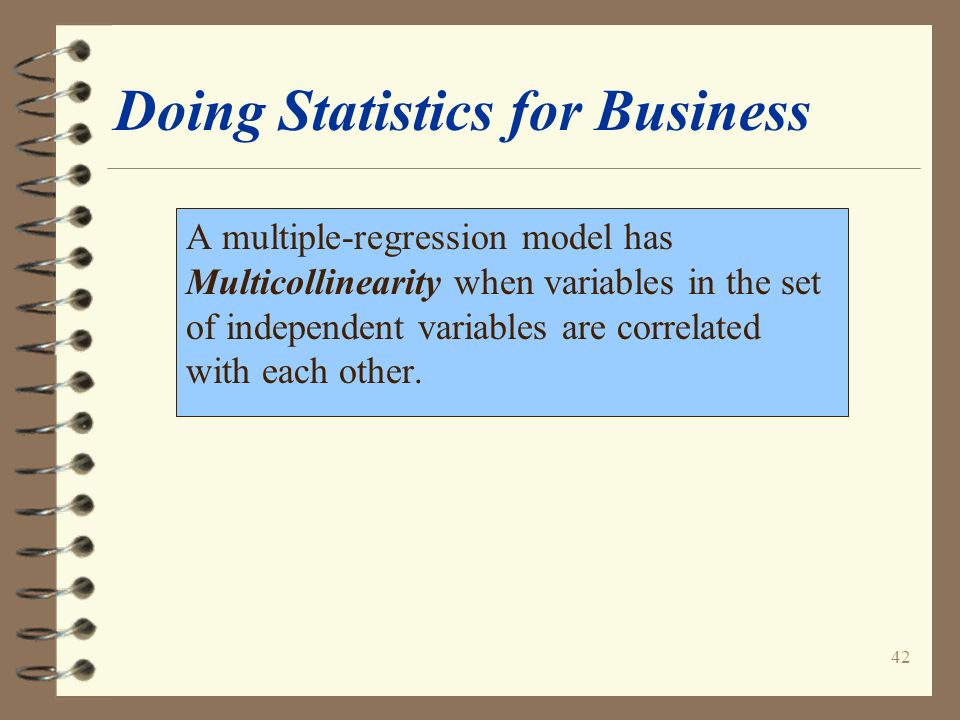 Doing Statistics for Business

A multiple-regression model has Multicollinearity when variables in the set of independent variables are correlated with each other.

42